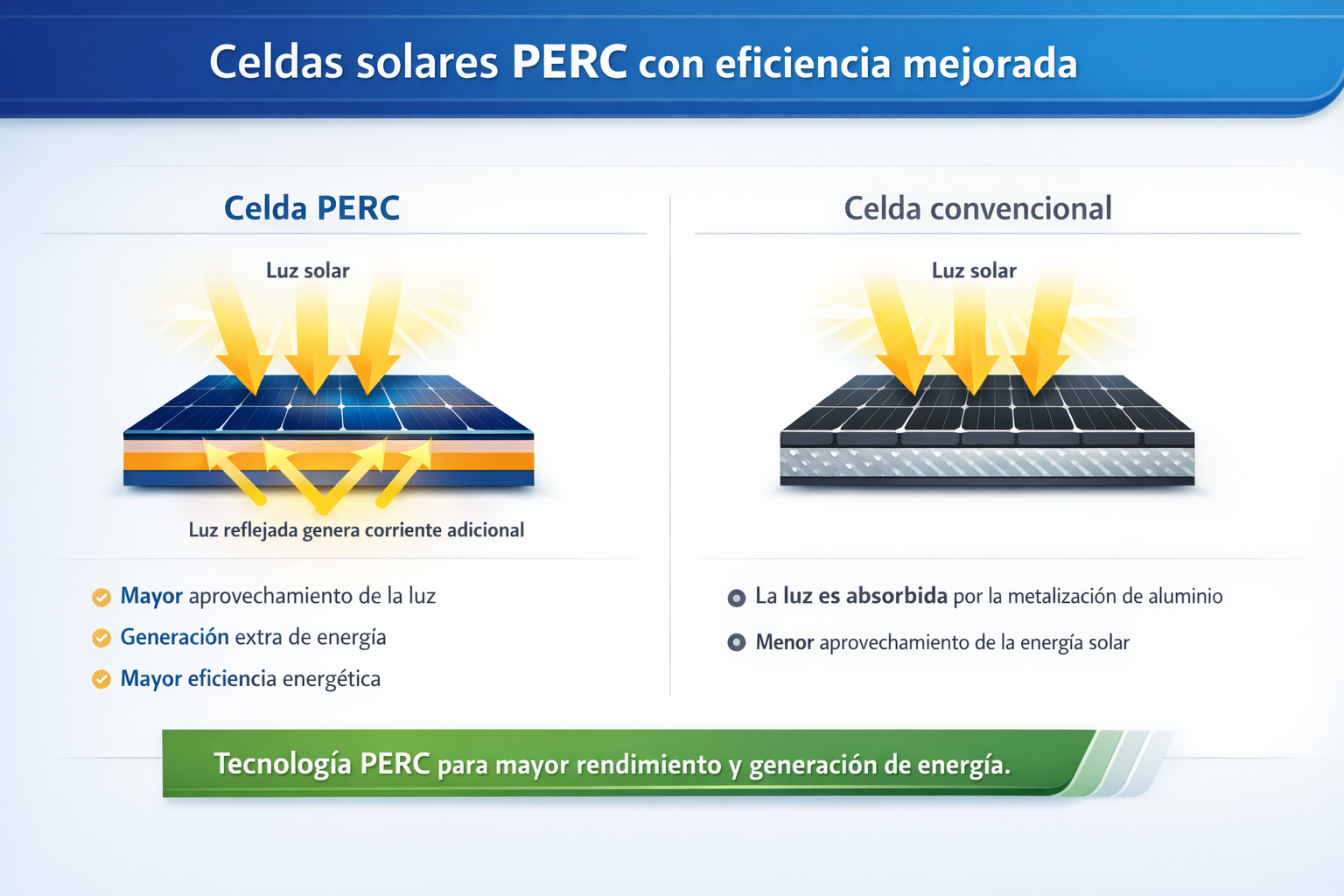 Celdas solares PERC con eficiencia mejorada

Celda PERC

Luz solar

Luz reflejada genera corriente adicional

Mayor aprovechamiento de la luz
Generación extra de energía
Mayor eficiencia energética

Celda convencional

Luz solar

La luz es absorbida por la metalización de aluminio
Menor aprovechamiento de la energía solar

Tecnología PERC para mayor rendimiento y generación de energía.